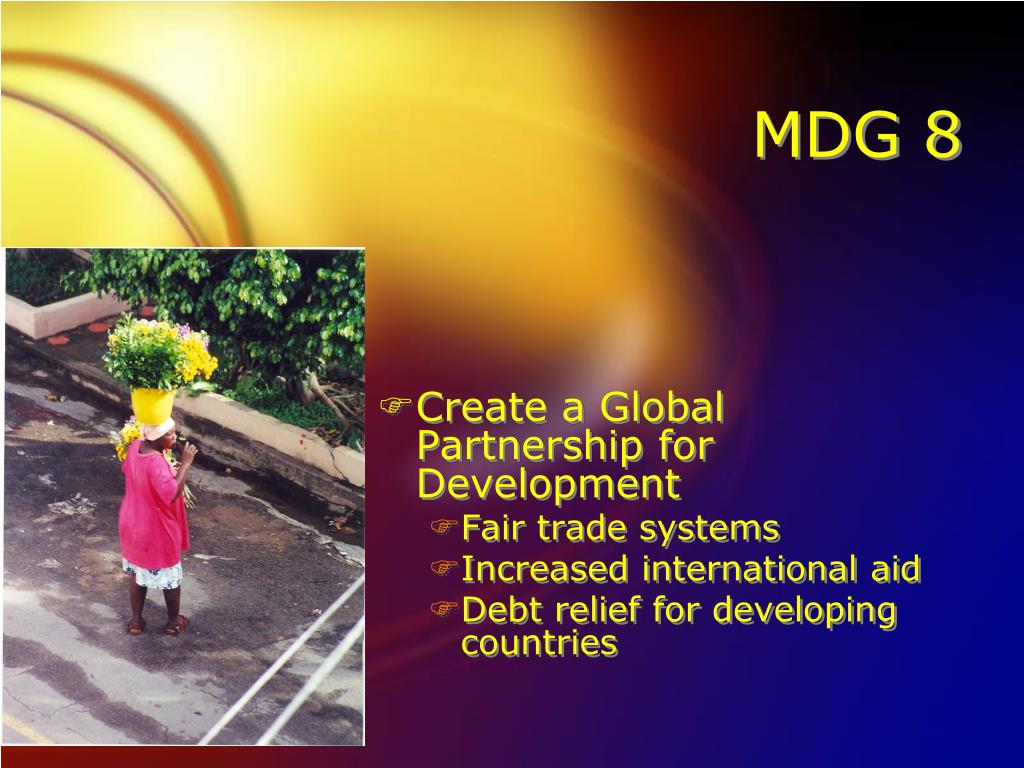 MDG 8

Create a Global Partnership for Development
Fair trade systems
Increased international aid
Debt relief for developing countries